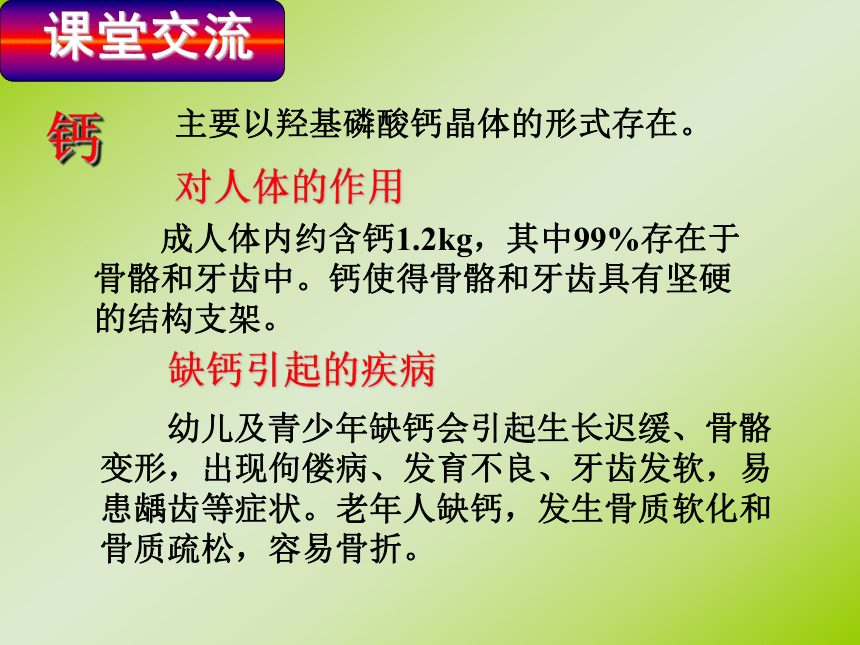 课堂交流

钙

主要以羟基磷酸钙晶体的形式存在。

对人体的作用

成人体内约含钙1.2kg，其中99%存在于骨骼和牙齿中。钙使得骨骼和牙齿具有坚硬的结构支架。

缺钙引起的疾病

幼儿及青少年缺钙会引起生长迟缓、骨骼变形，出现佝偻病、发育不良、牙齿发软，易患龋齿等症状。老年人缺钙，发生骨质软化和骨质疏松，容易骨折。